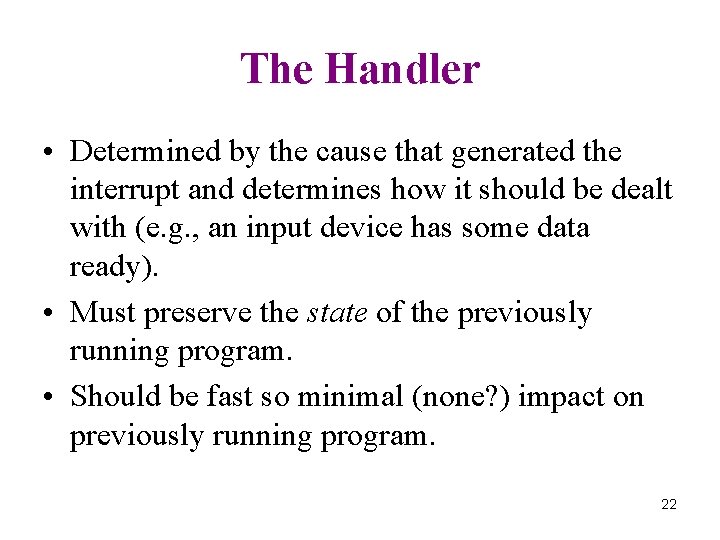 The Handler

• Determined by the cause that generated the interrupt and determines how it should be dealt with (e.g., an input device has some data ready).

• Must preserve the state of the previously running program.

• Should be fast so minimal (none?) impact on previously running program.

22